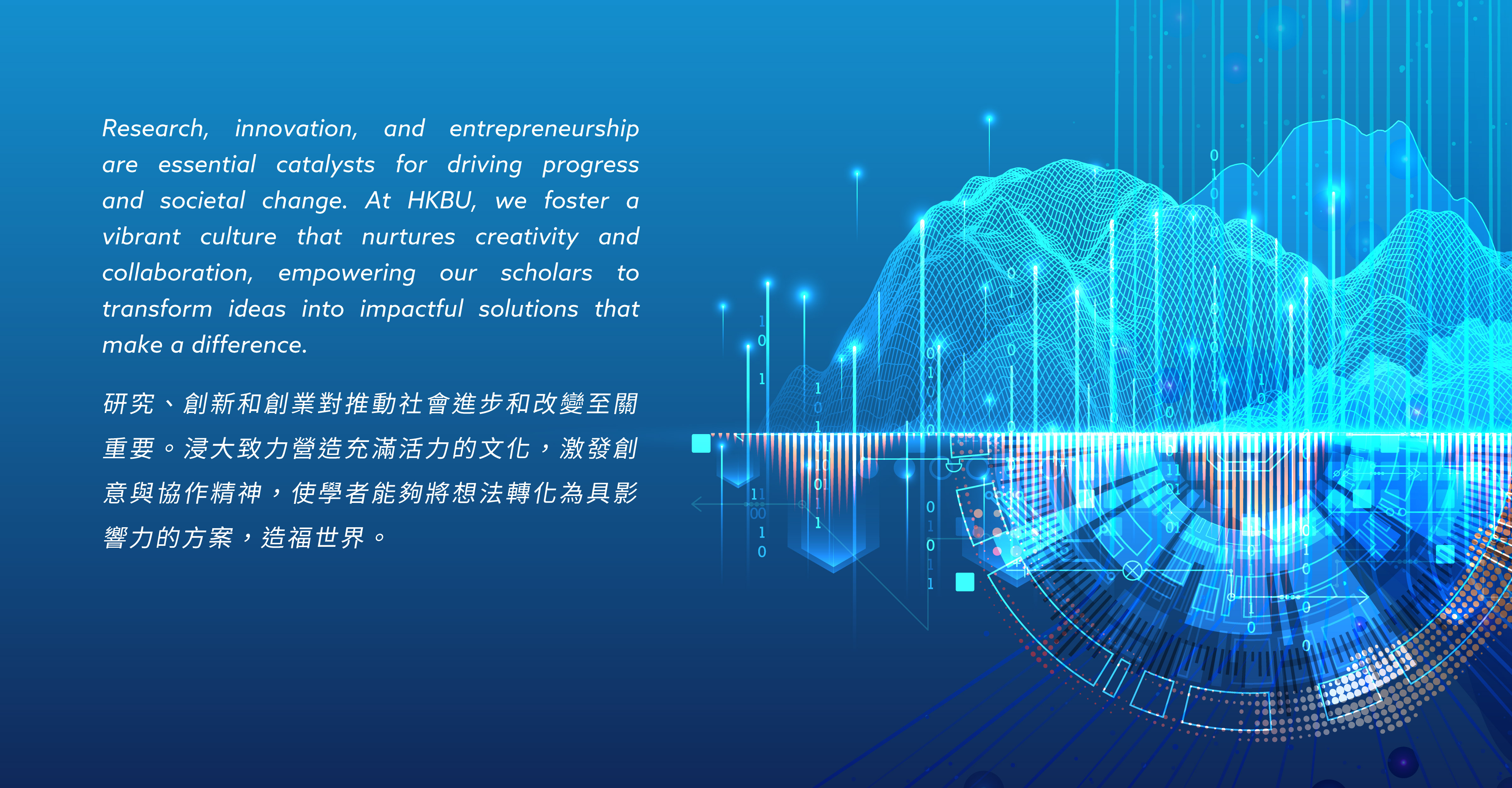 Research, innovation, and entrepreneurship are essential catalysts for driving progress and societal change. At HKBU, we foster a vibrant culture that nurtures creativity and collaboration, empowering our scholars to transform ideas into impactful solutions that make a difference.

研究、創新和創業對推動社會進步和改變至關重要。浸大致力營造充滿活力的文化，激發創意與協作精神，使學者能夠將想法轉化為具影響力的方案，造福世界。